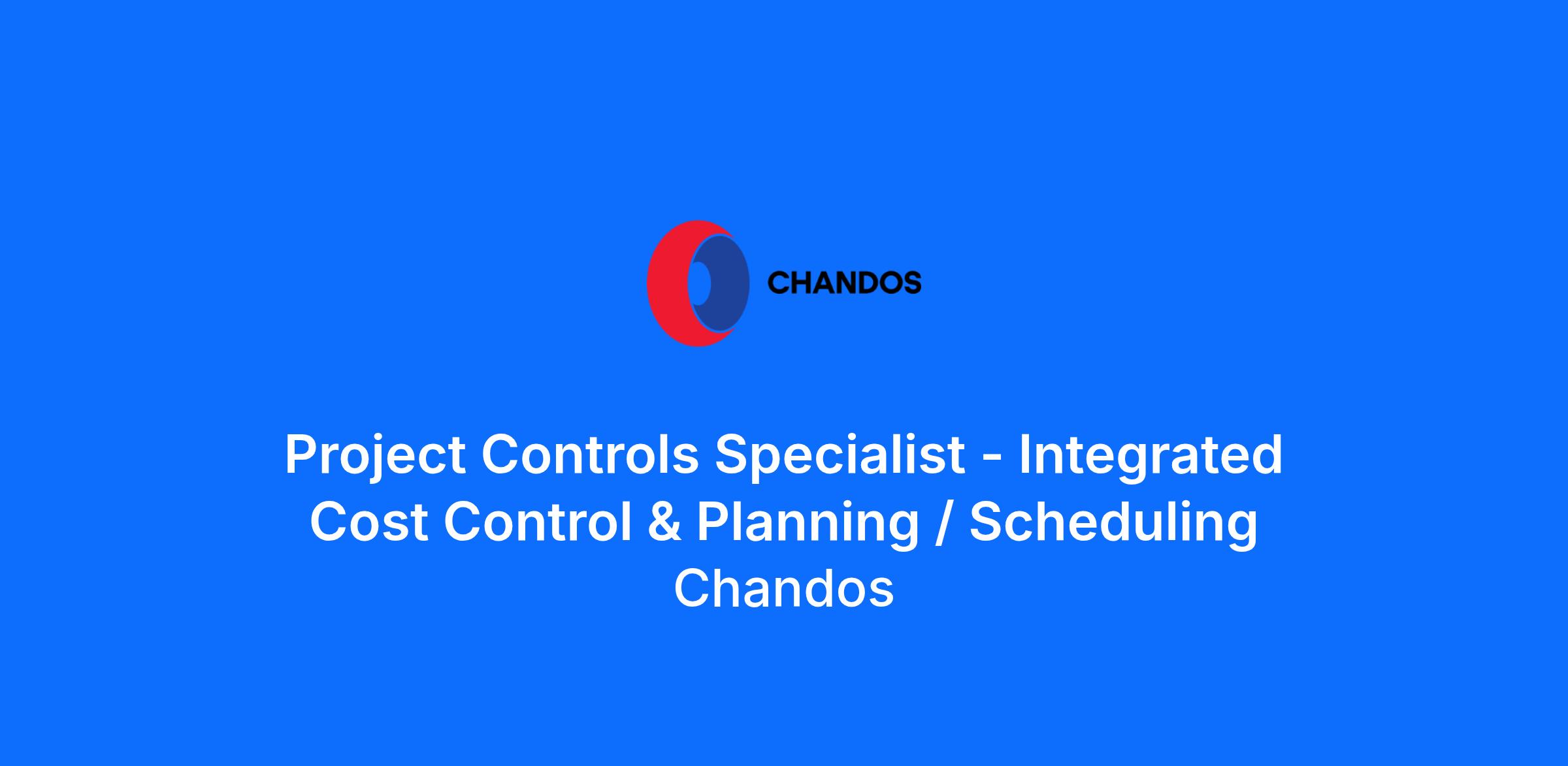 CHANDOS

Project Controls Specialist - Integrated Cost Control & Planning / Scheduling

Chandos